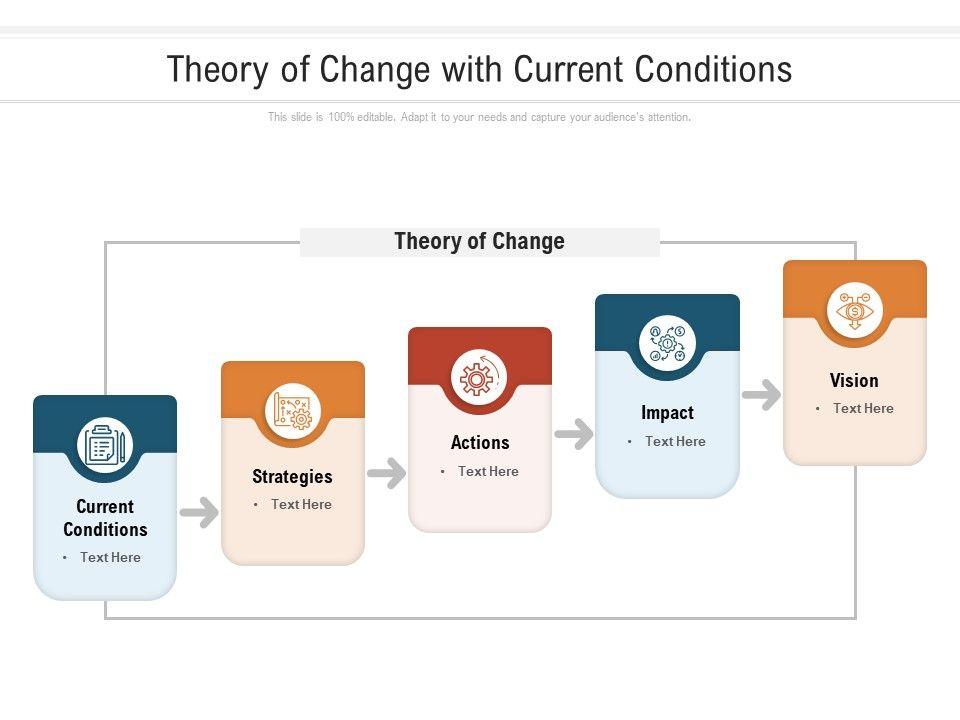 Theory of Change with Current Conditions

This slide is 100% editable. Adapt it to your needs and capture your audience's attention.

Theory of Change

Current Conditions
• Text Here

Strategies
• Text Here

Actions
• Text Here

Impact
• Text Here

Vision
• Text Here